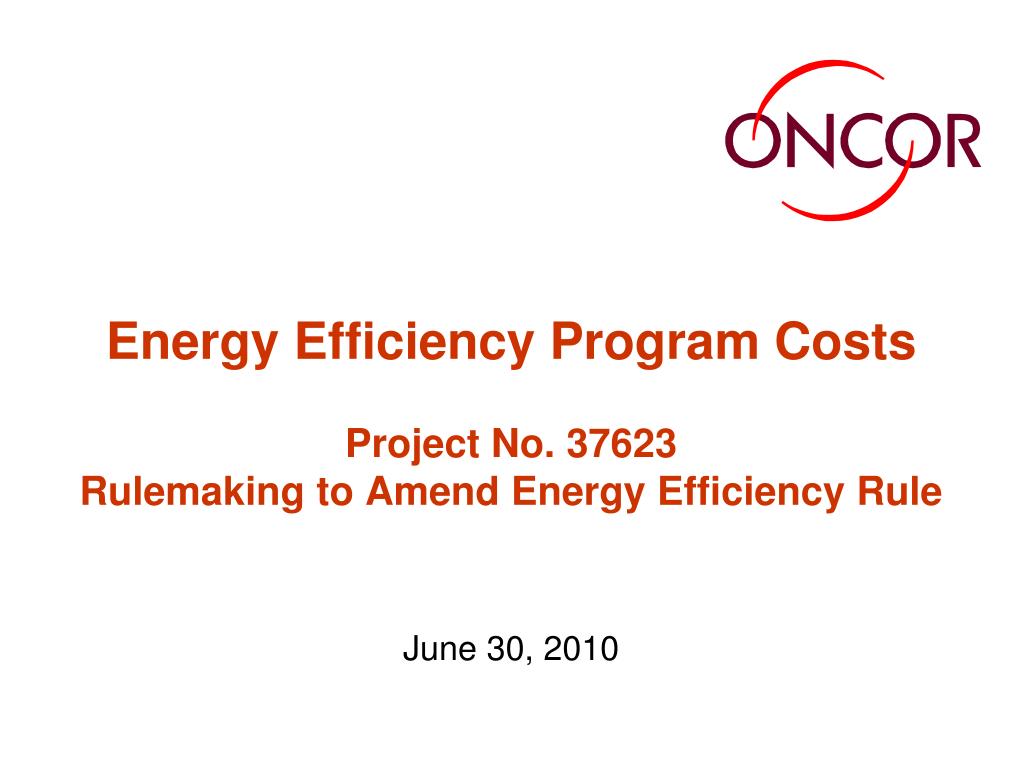 ONCOR

Energy Efficiency Program Costs

Project No. 37623
Rulemaking to Amend Energy Efficiency Rule

June 30, 2010